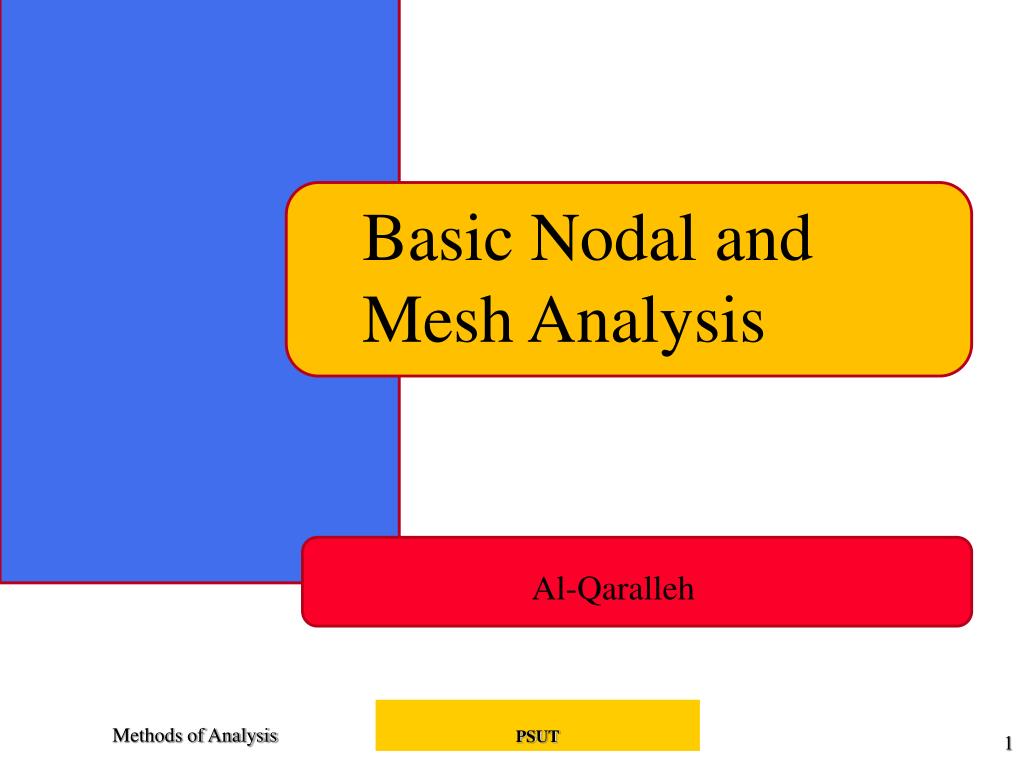 Basic Nodal and Mesh Analysis

Al-Qaralleh

Methods of Analysis

PSUT

1